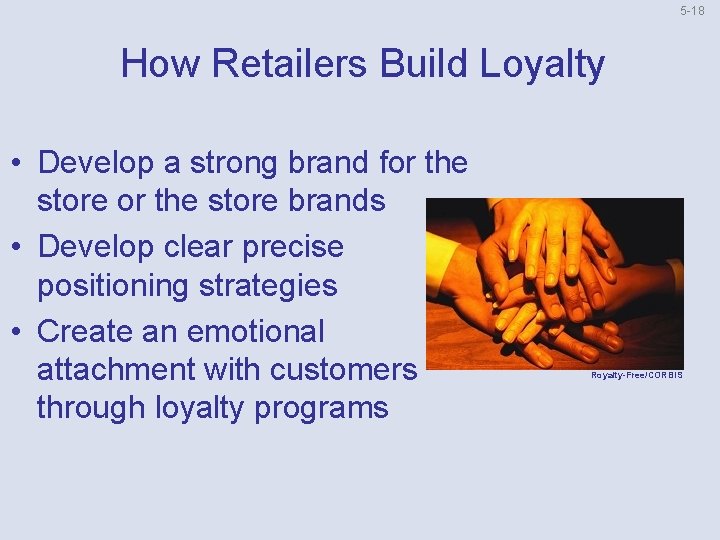 5-18

How Retailers Build Loyalty

• Develop a strong brand for the store or the store brands
• Develop clear precise positioning strategies
• Create an emotional attachment with customers through loyalty programs

Royalty-Free/CORBIS